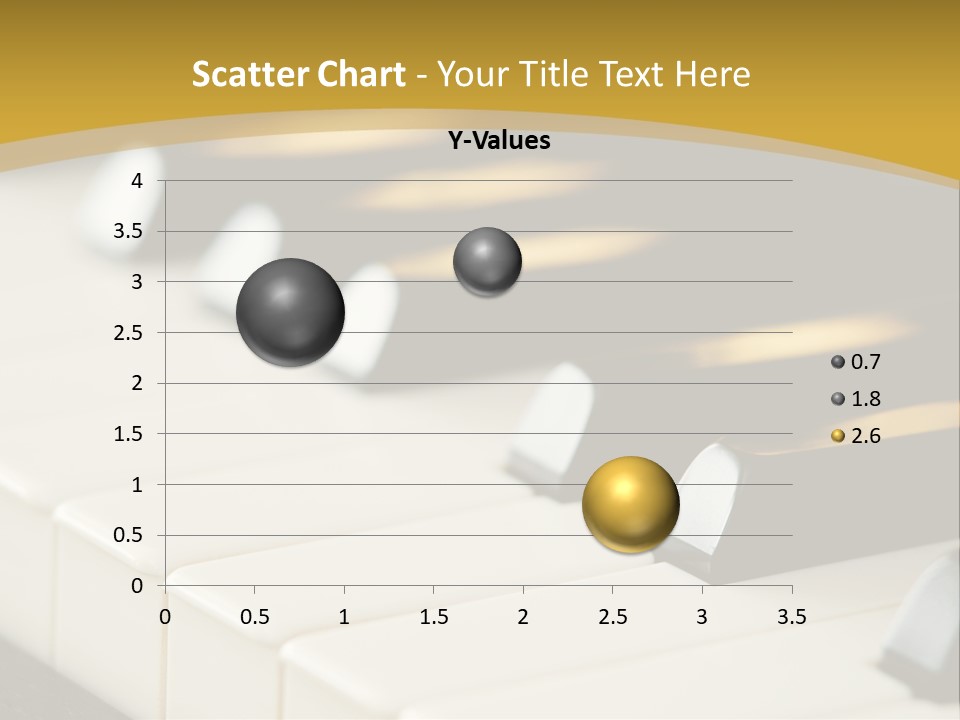 Scatter Chart - Your Title Text Here

Y-Values

4
3.5
3
2.5
2
1.5
1
0.5
0

0 0.5 1 1.5 2 2.5 3 3.5

0.7
1.8
2.6